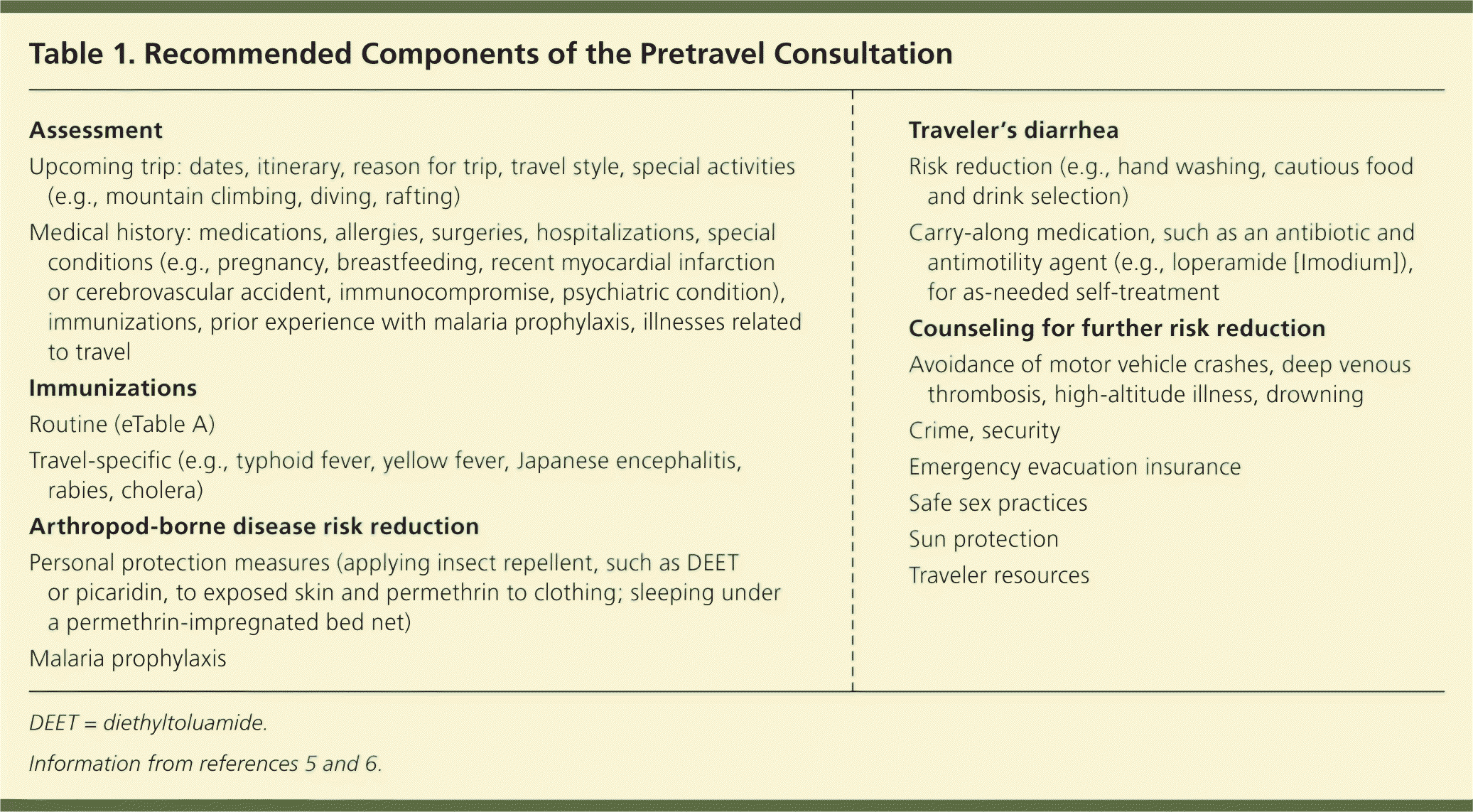 Table 1. Recommended Components of the Pretravel Consultation

Assessment

Upcoming trip: dates, itinerary, reason for trip, travel style, special activities (e.g., mountain climbing, diving, rafting)

Medical history: medications, allergies, surgeries, hospitalizations, special conditions (e.g., pregnancy, breastfeeding, recent myocardial infarction or cerebrovascular accident, immunocompromise, psychiatric condition), immunizations, prior experience with malaria prophylaxis, illnesses related to travel

Immunizations

Routine (eTable A)

Travel-specific (e.g., typhoid fever, yellow fever, Japanese encephalitis, rabies, cholera)

Arthropod-borne disease risk reduction

Personal protection measures (applying insect repellent, such as DEET or picaridin, to exposed skin and permethrin to clothing; sleeping under a permethrin-impregnated bed net)

Malaria prophylaxis

Traveler's diarrhea

Risk reduction (e.g., hand washing, cautious food and drink selection)

Carry-along medication, such as an antibiotic and antimotility agent (e.g., loperamide [Imodium]), for as-needed self-treatment

Counseling for further risk reduction

Avoidance of motor vehicle crashes, deep venous thrombosis, high-altitude illness, drowning

Crime, security

Emergency evacuation insurance

Safe sex practices

Sun protection

Traveler resources

DEET = diethyltoluamide.

Information from references 5 and 6.